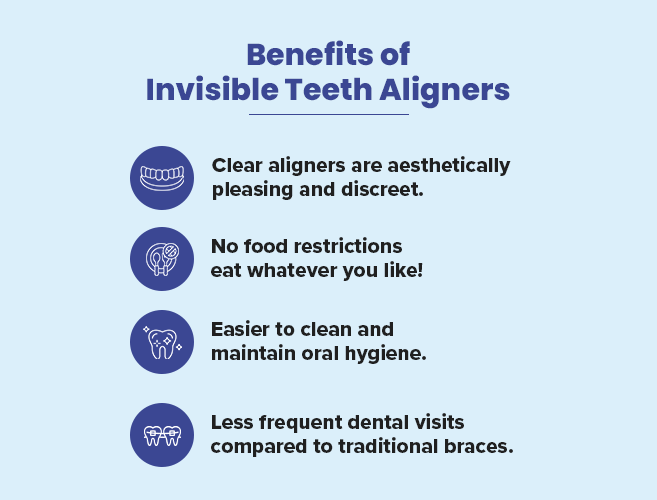 Benefits of
Invisible Teeth Aligners

Clear aligners are aesthetically pleasing and discreet.

No food restrictions eat whatever you like!

Easier to clean and maintain oral hygiene.

Less frequent dental visits compared to traditional braces.